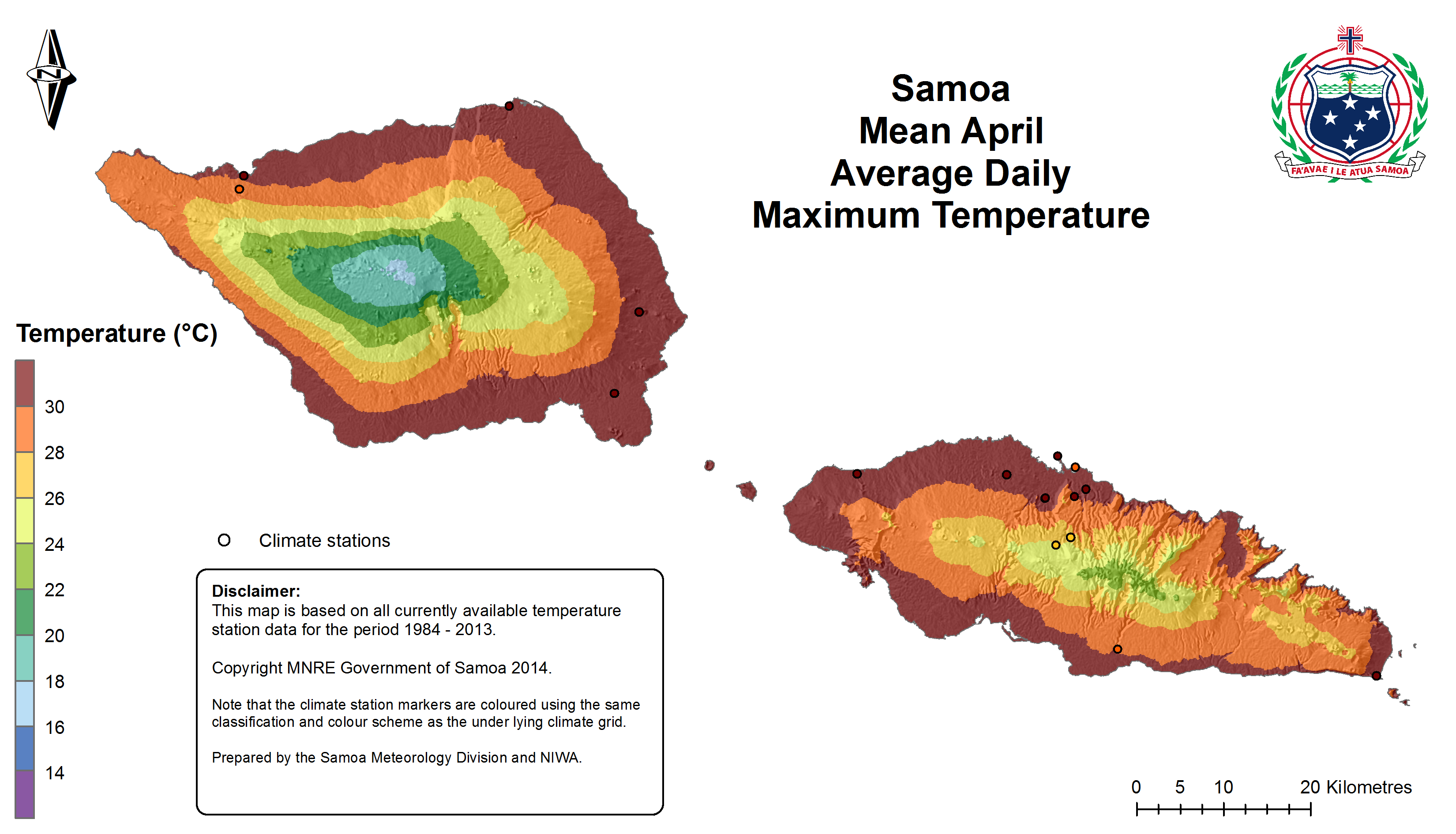 N

Samoa
Mean April
Average Daily
Maximum Temperature

FA'AVAE I LE ATUA SAMOA

Temperature (°C)

30
28
26
24
22
20
18
16
14

Climate stations

Disclaimer:
This map is based on all currently available temperature station data for the period 1984 - 2013.

Copyright MNRE Government of Samoa 2014.

Note that the climate station markers are coloured using the same classification and colour scheme as the under lying climate grid.

Prepared by the Samoa Meteorology Division and NIWA.

0 5 10 20 Kilometres